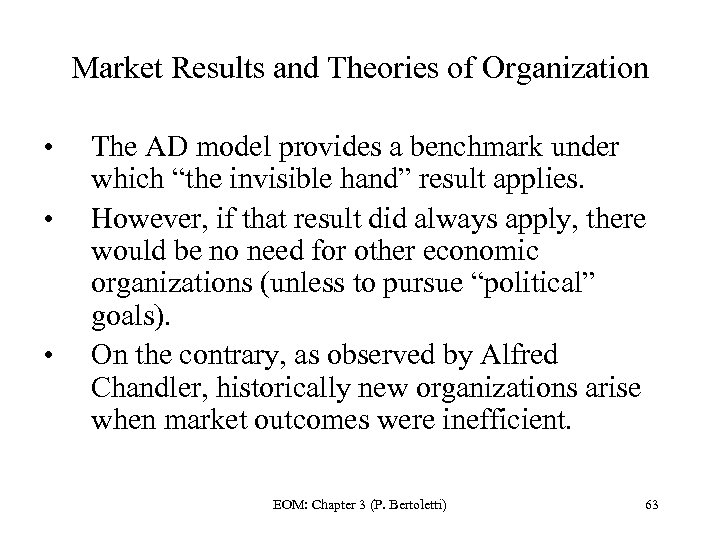 Market Results and Theories of Organization

• The AD model provides a benchmark under which “the invisible hand” result applies.

• However, if that result did always apply, there would be no need for other economic organizations (unless to pursue “political” goals).

• On the contrary, as observed by Alfred Chandler, historically new organizations arise when market outcomes were inefficient.

EOM: Chapter 3 (P. Bertoletti) 63